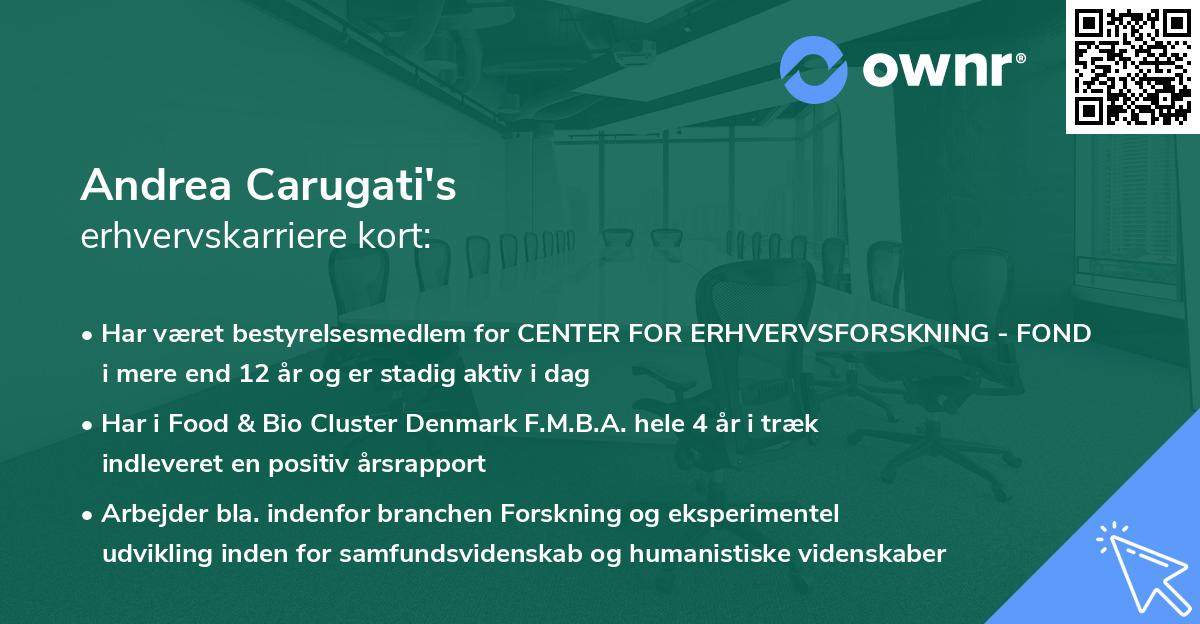 ownr®

Andrea Carugati's
erhvervskarriere kort:

• Har været bestyrelsesmedlem for CENTER FOR ERHVERVSFORSKNING - FOND i mere end 12 år og er stadig aktiv i dag

• Har i Food & Bio Cluster Denmark F.M.B.A. hele 4 år i træk indleveret en positiv årsrapport

• Arbejder bla. indenfor branchen Forskning og eksperimentel udvikling inden for samfundsvidenskab og humanistiske videnskaber